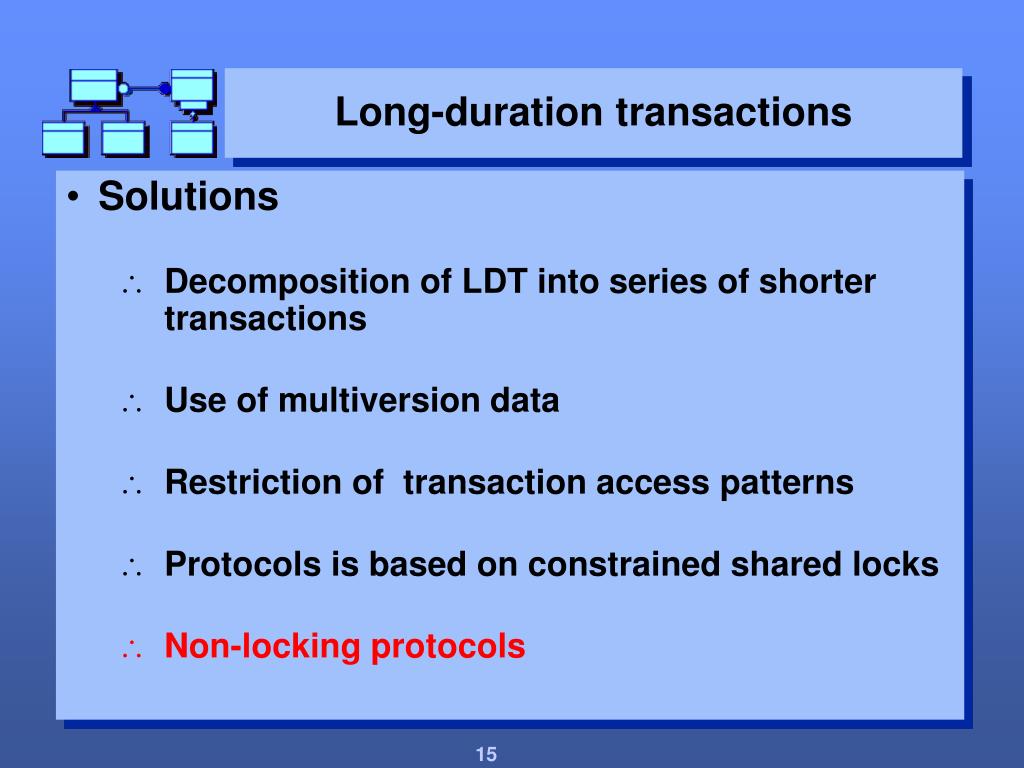 Long-duration transactions

• Solutions

∴ Decomposition of LDT into series of shorter transactions

∴ Use of multiversion data

∴ Restriction of  transaction access patterns

∴ Protocols is based on constrained shared locks

∴ Non-locking protocols

15